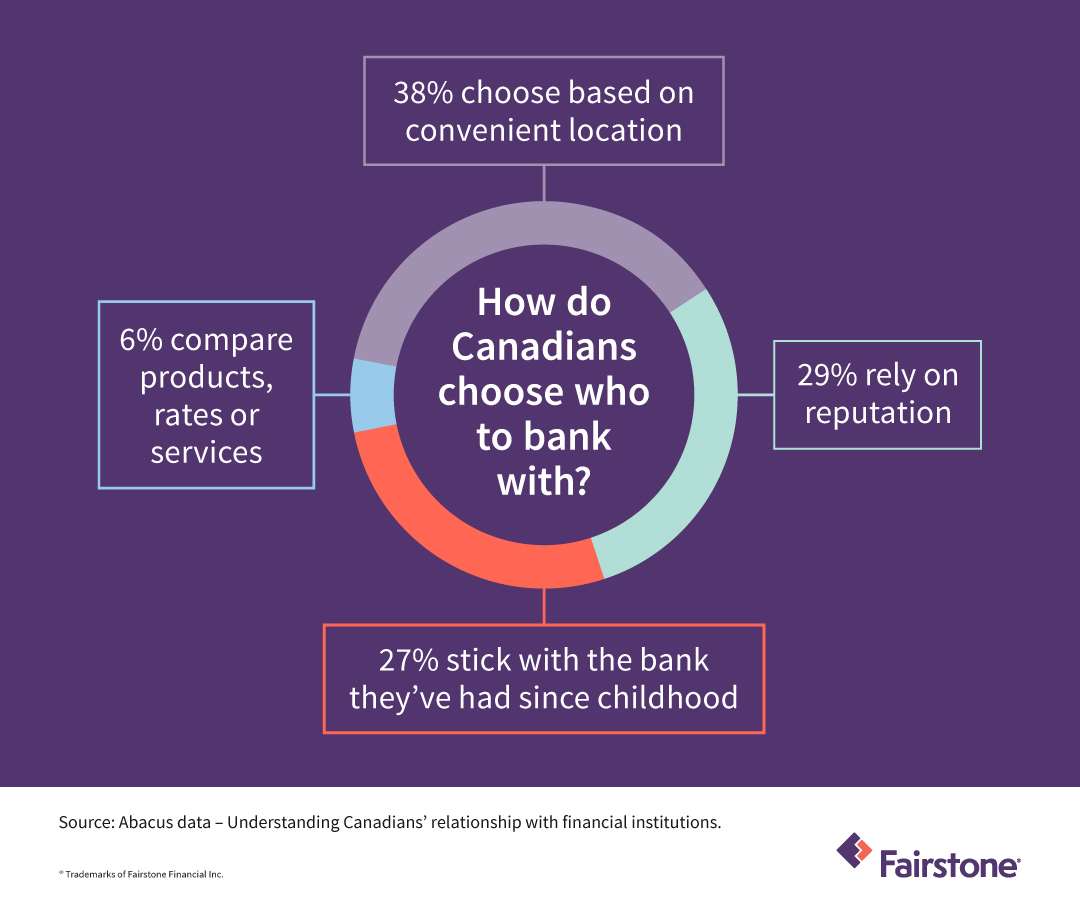 38% choose based on convenient location

6% compare products, rates or services

How do Canadians choose who to bank with?

29% rely on reputation

27% stick with the bank they've had since childhood

Source: Abacus data – Understanding Canadians' relationship with financial institutions.

® Trademarks of Fairstone Financial Inc.

Fairstone®